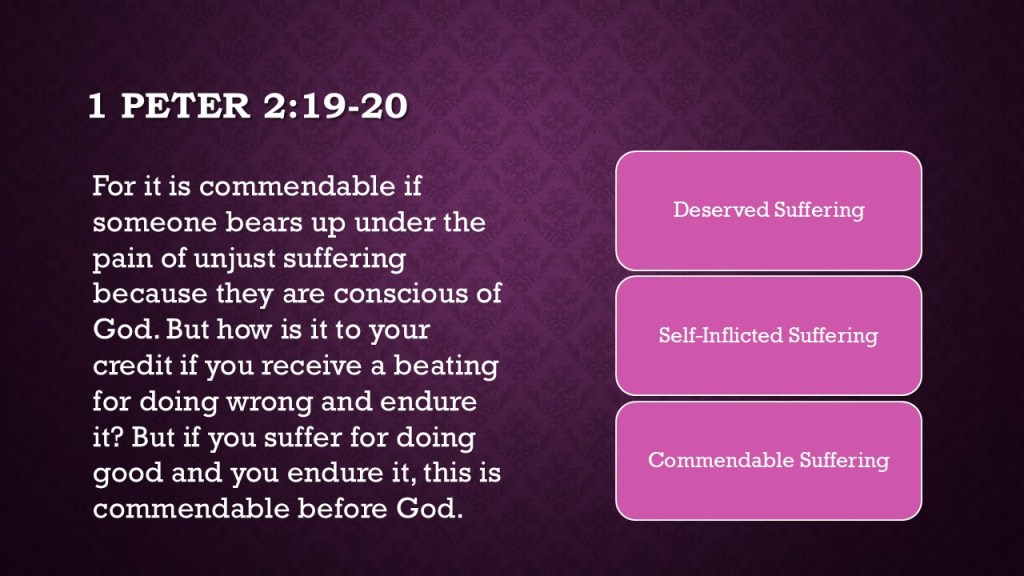 1 PETER 2:19-20

For it is commendable if someone bears up under the pain of unjust suffering because they are conscious of God. But how is it to your credit if you receive a beating for doing wrong and endure it? But if you suffer for doing good and you endure it, this is commendable before God.

Deserved Suffering

Self-Inflicted Suffering

Commendable Suffering